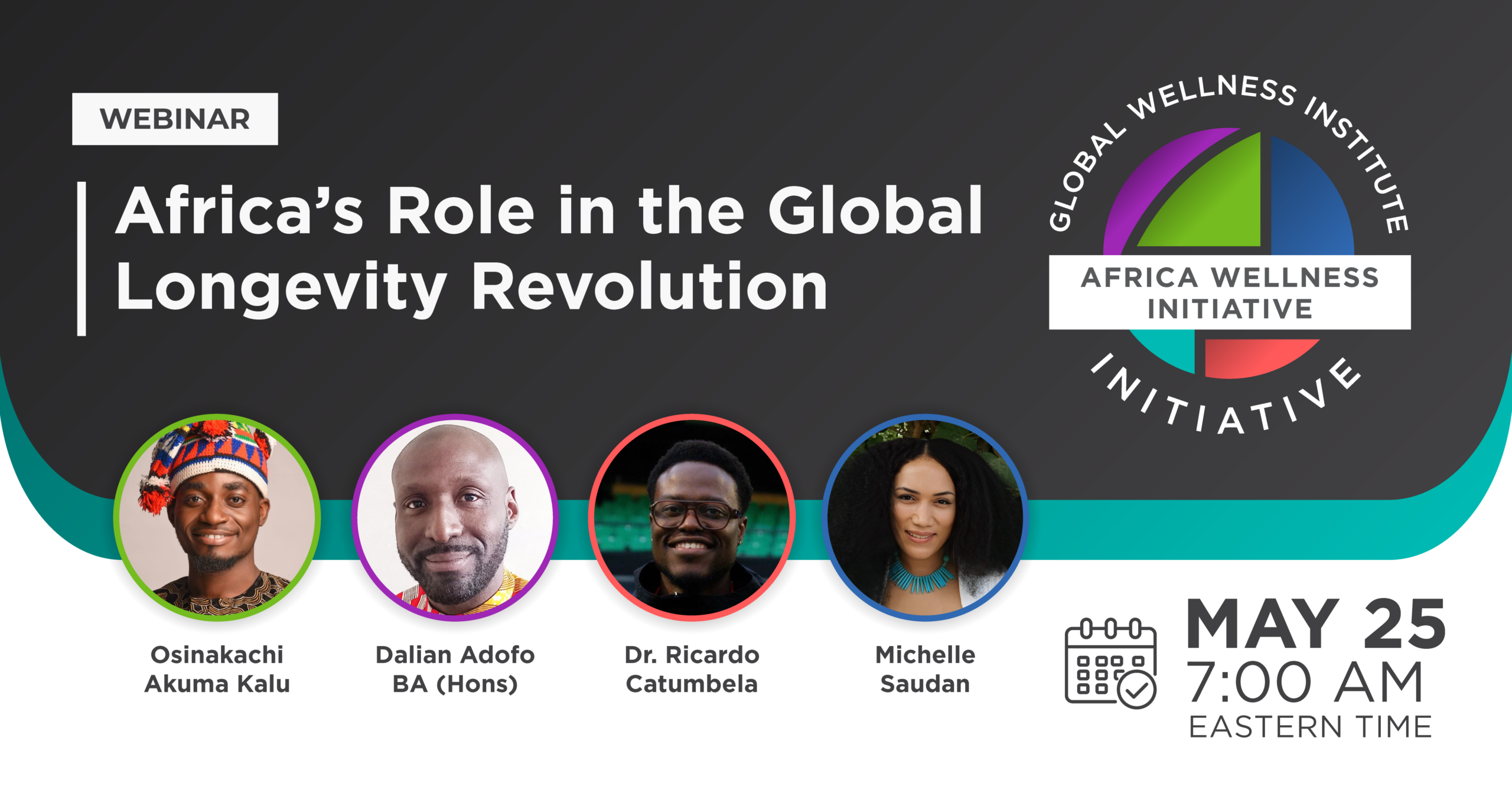 WEBINAR

Africa's Role in the Global Longevity Revolution

GLOBAL WELLNESS INSTITUTE

AFRICA WELLNESS INITIATIVE

INITIATIVE

Osinakachi Akuma Kalu

Dalian Adofo BA (Hons)

Dr. Ricardo Catumbela

Michelle Saudan

MAY 25
7:00 AM
EASTERN TIME